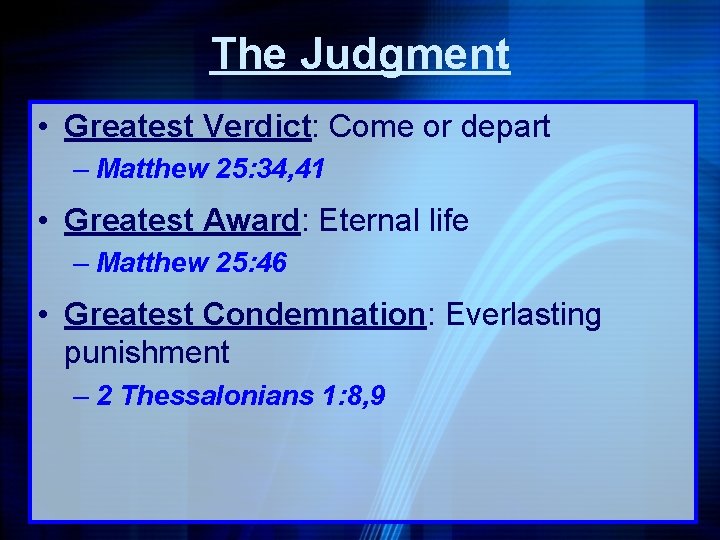 The Judgment

• Greatest Verdict: Come or depart
– Matthew 25:34,41

• Greatest Award: Eternal life
– Matthew 25:46

• Greatest Condemnation: Everlasting punishment
– 2 Thessalonians 1:8,9